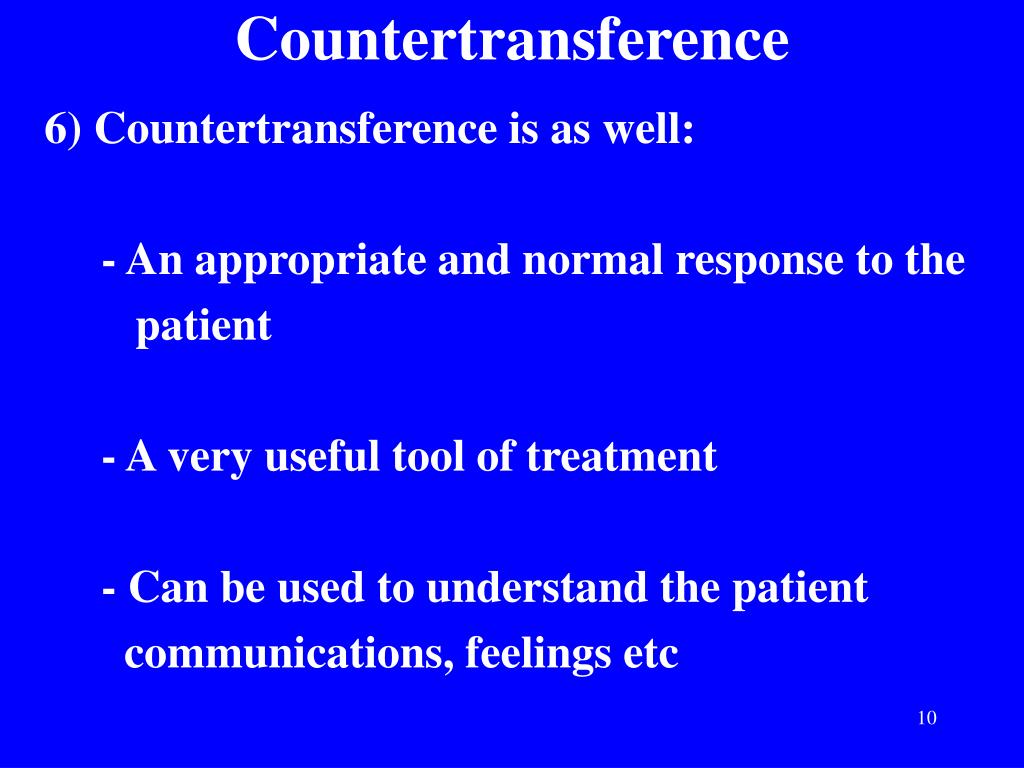 Countertransference

6) Countertransference is as well:

- An appropriate and normal response to the patient

- A very useful tool of treatment

- Can be used to understand the patient communications, feelings etc

10